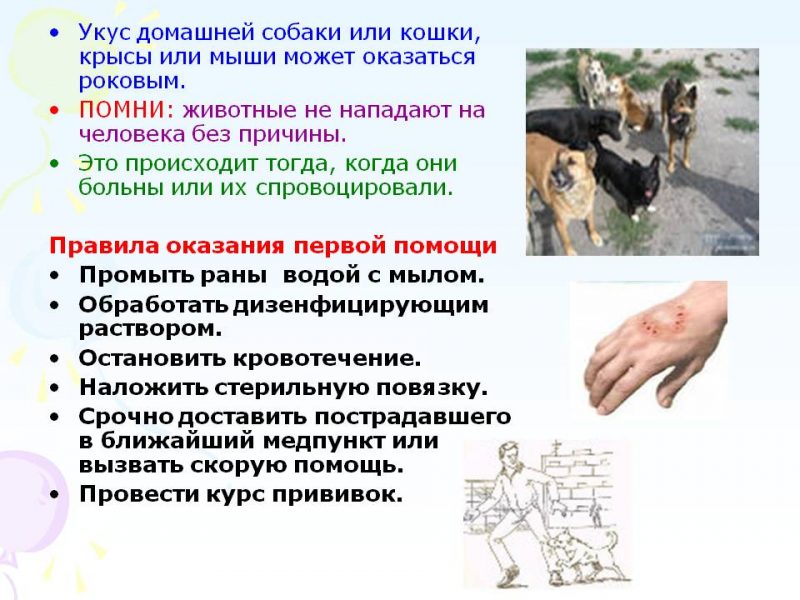 • Укус домашней собаки или кошки, крысы или мыши может оказаться роковым.
• ПОМНИ: животные не нападают на человека без причины.
• Это происходит тогда, когда они больны или их спровоцировали.

Правила оказания первой помощи
• Промыть раны водой с мылом.
• Обработать дизенфицирующим раствором.
• Остановить кровотечение.
• Наложить стерильную повязку.
• Срочно доставить пострадавшего в ближайший медпункт или вызвать скорую помощь.
• Провести курс прививок.